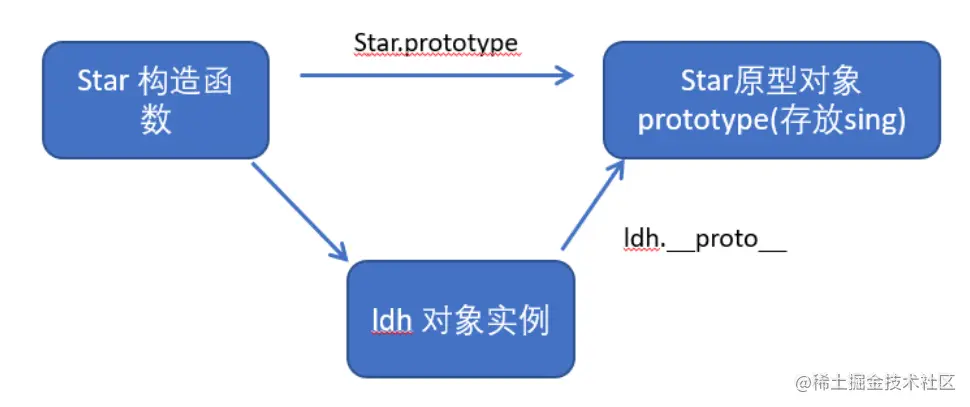 Star 构造函数

Star.prototype

Star原型对象 prototype(存放sing)

ldh.__proto__

ldh 对象实例

@稀土掘金技术社区